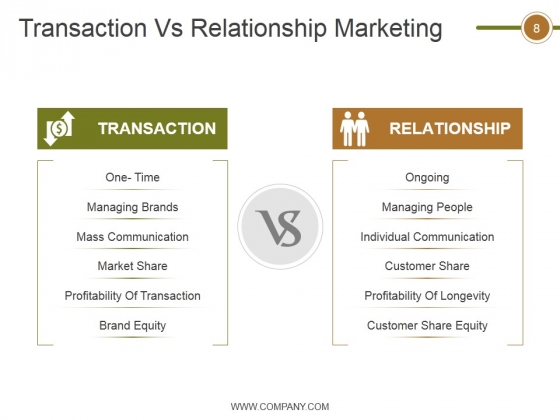 Transaction Vs Relationship Marketing

8

TRANSACTION

One- Time

Managing Brands

Mass Communication

Market Share

Profitability Of Transaction

Brand Equity

VS

RELATIONSHIP

Ongoing

Managing People

Individual Communication

Customer Share

Profitability Of Longevity

Customer Share Equity

WWW.COMPANY.COM